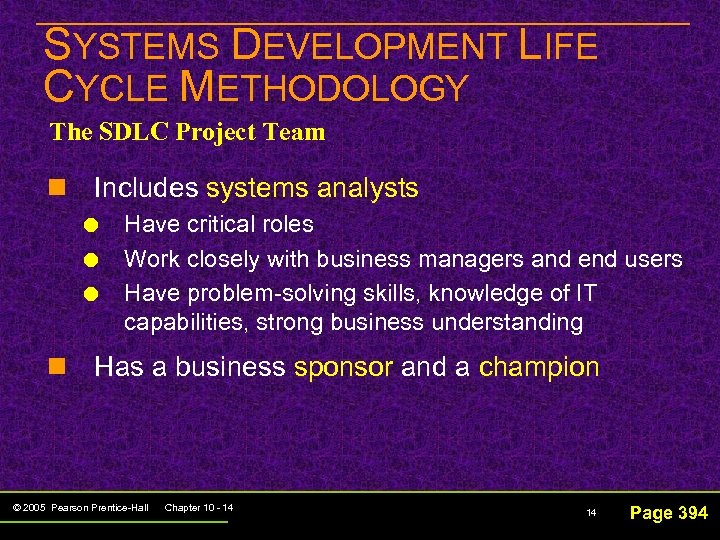 SYSTEMS DEVELOPMENT LIFE CYCLE METHODOLOGY

The SDLC Project Team

- Includes systems analysts
  - Have critical roles
  - Work closely with business managers and end users
  - Have problem-solving skills, knowledge of IT capabilities, strong business understanding
- Has a business sponsor and a champion

© 2005 Pearson Prentice-Hall Chapter 10 - 14

14

Page 394